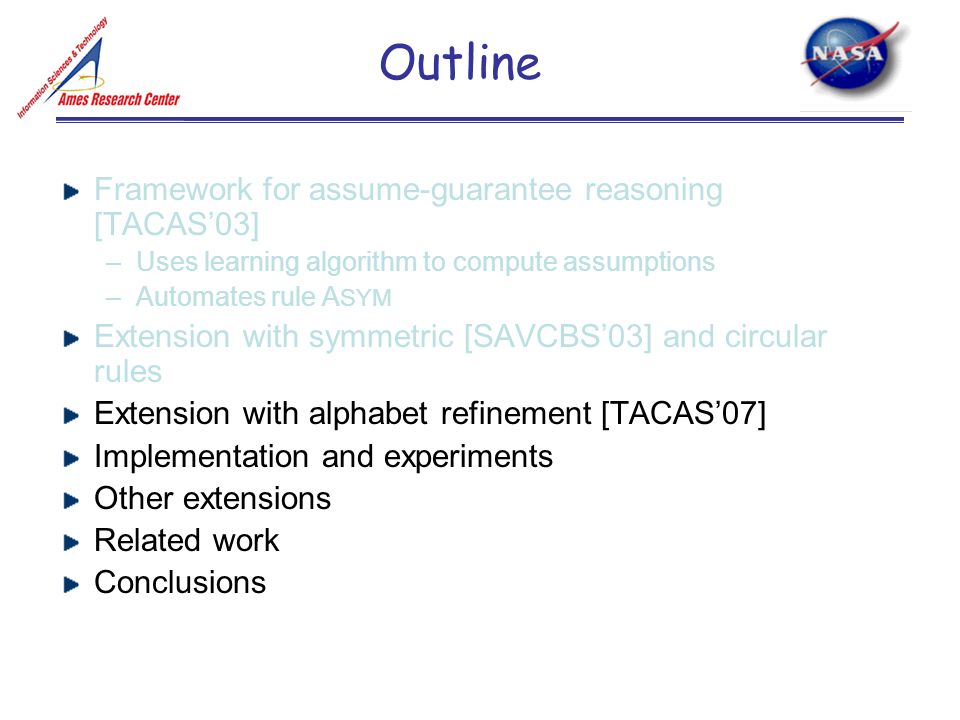 Information Sciences & Technology
Ames Research Center

Outline

NASA

Framework for assume-guarantee reasoning [TACAS'03]
– Uses learning algorithm to compute assumptions
– Automates rule ASYM

Extension with symmetric [SAVCBS'03] and circular rules

Extension with alphabet refinement [TACAS'07]

Implementation and experiments

Other extensions

Related work

Conclusions